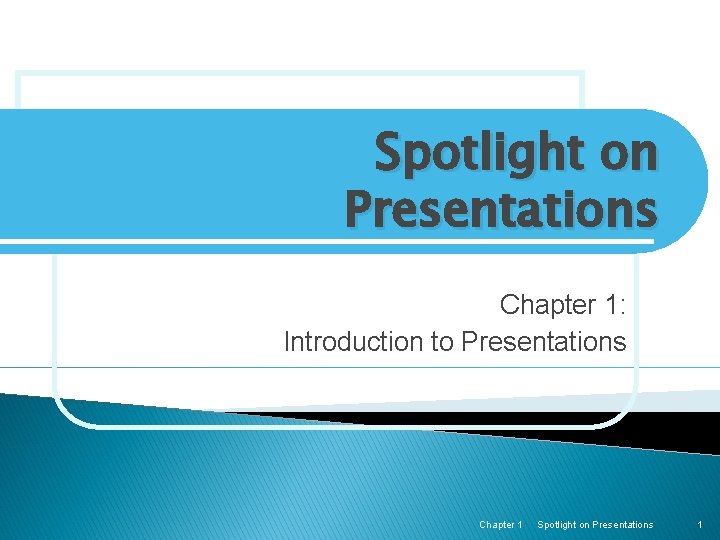 Spotlight on Presentations

Chapter 1:
Introduction to Presentations

Chapter 1 Spotlight on Presentations 1